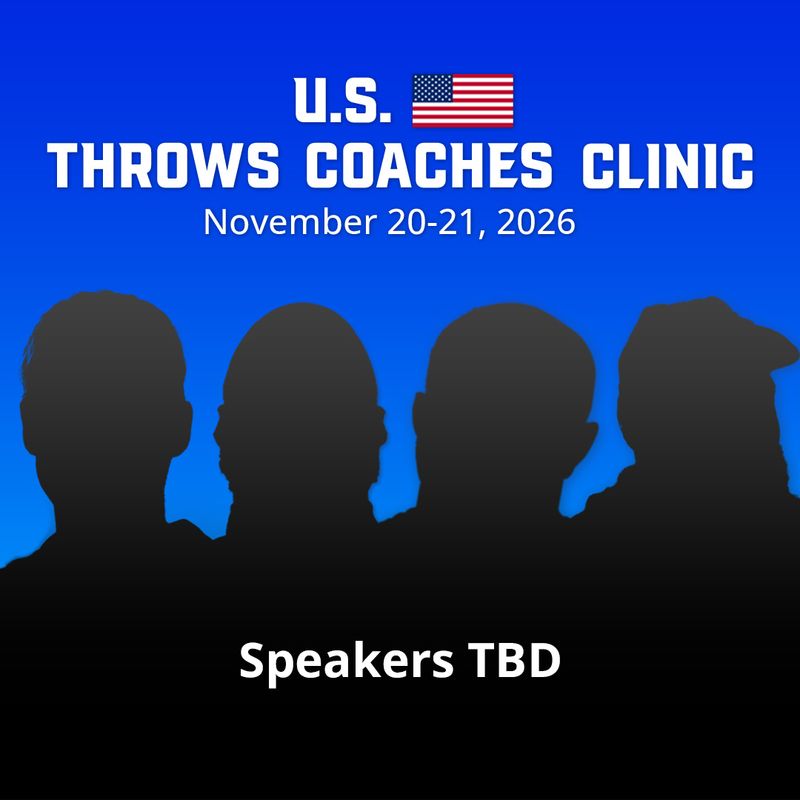 U.S.
THROWS COACHES CLINIC
November 20-21, 2026

Speakers TBD